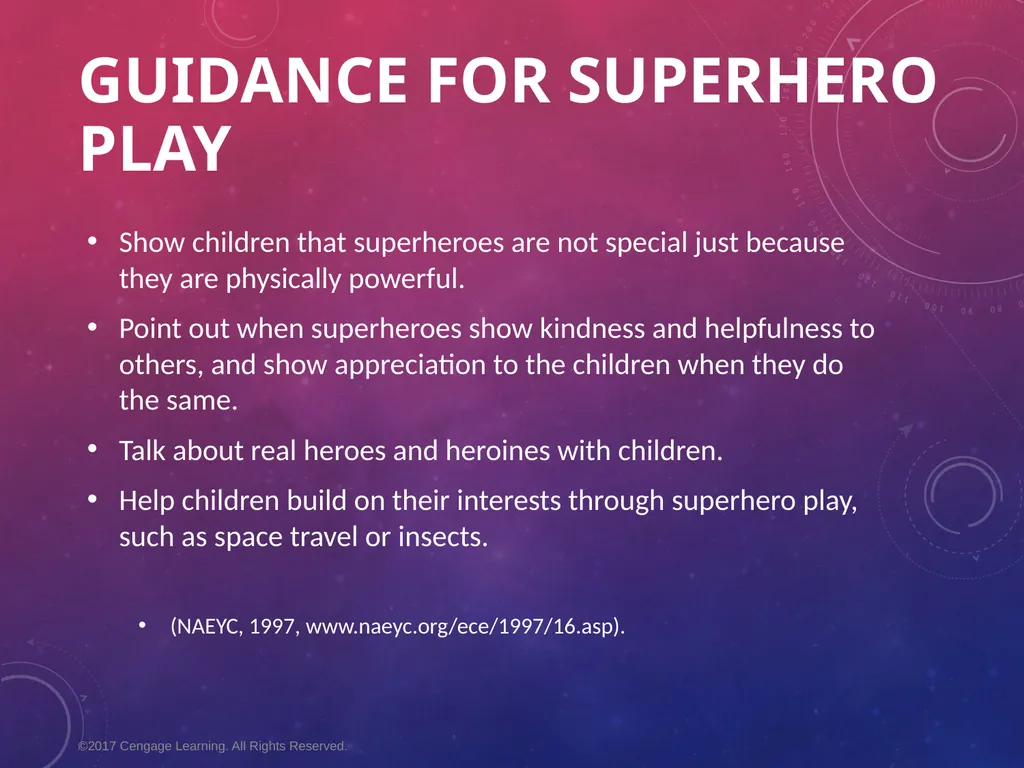 GUIDANCE FOR SUPERHERO PLAY

• Show children that superheroes are not special just because they are physically powerful.

• Point out when superheroes show kindness and helpfulness to others, and show appreciation to the children when they do the same.

• Talk about real heroes and heroines with children.

• Help children build on their interests through superhero play, such as space travel or insects.

• (NAEYC, 1997, www.naeyc.org/ece/1997/16.asp).

©2017 Cengage Learning. All Rights Reserved.